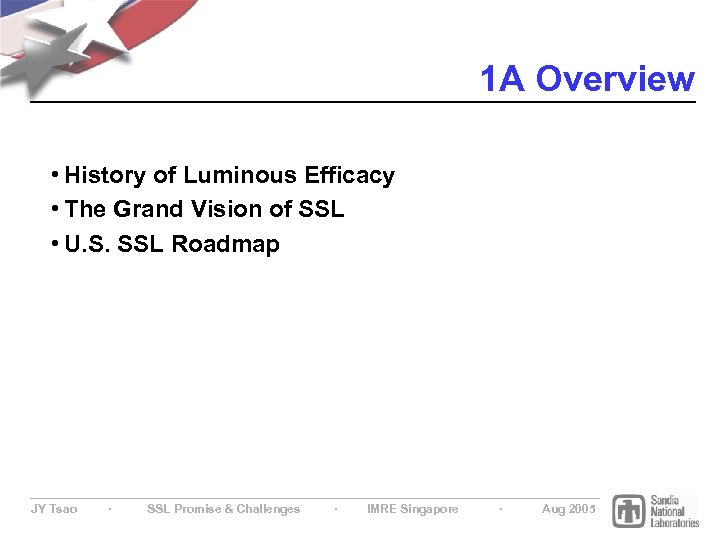 1A Overview

• History of Luminous Efficacy
• The Grand Vision of SSL
• U.S. SSL Roadmap

JY Tsao · SSL Promise & Challenges · IMRE Singapore · Aug 2005

Sandia National Laboratories